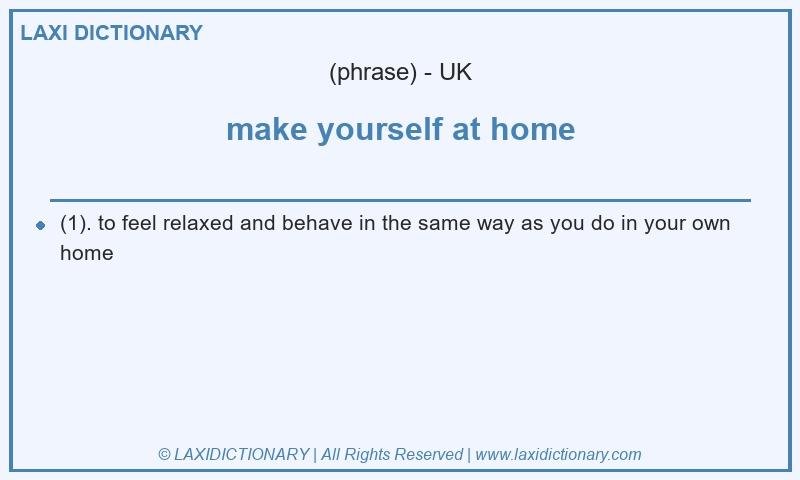 LAXI DICTIONARY

(phrase) - UK

make yourself at home

(1). to feel relaxed and behave in the same way as you do in your own home

© LAXIDICTIONARY | All Rights Reserved | www.laxidictionary.com